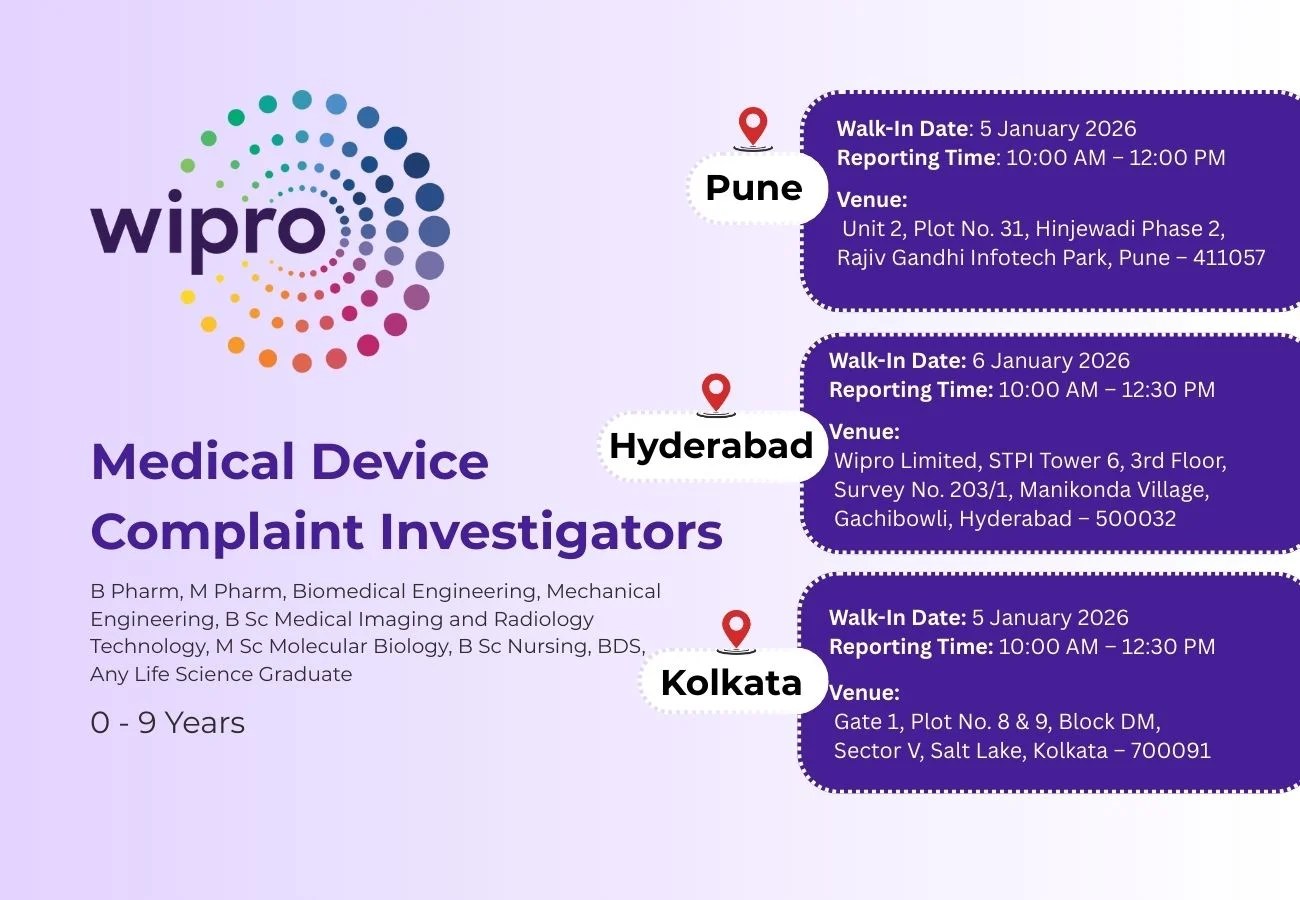 wipro

Medical Device Complaint Investigators

B Pharm, M Pharm, Biomedical Engineering, Mechanical Engineering, B Sc Medical Imaging and Radiology Technology, M Sc Molecular Biology, B Sc Nursing, BDS, Any Life Science Graduate

0 - 9 Years

Pune

Walk-In Date: 5 January 2026
Reporting Time: 10:00 AM – 12:00 PM

Venue:
Unit 2, Plot No. 31, Hinjewadi Phase 2, Rajiv Gandhi Infotech Park, Pune – 411057

Hyderabad

Walk-In Date: 6 January 2026
Reporting Time: 10:00 AM – 12:30 PM

Venue:
Wipro Limited, STPI Tower 6, 3rd Floor, Survey No. 203/1, Manikonda Village, Gachibowli, Hyderabad – 500032

Kolkata

Walk-In Date: 5 January 2026
Reporting Time: 10:00 AM – 12:30 PM

Venue:
Gate 1, Plot No. 8 & 9, Block DM, Sector V, Salt Lake, Kolkata – 700091